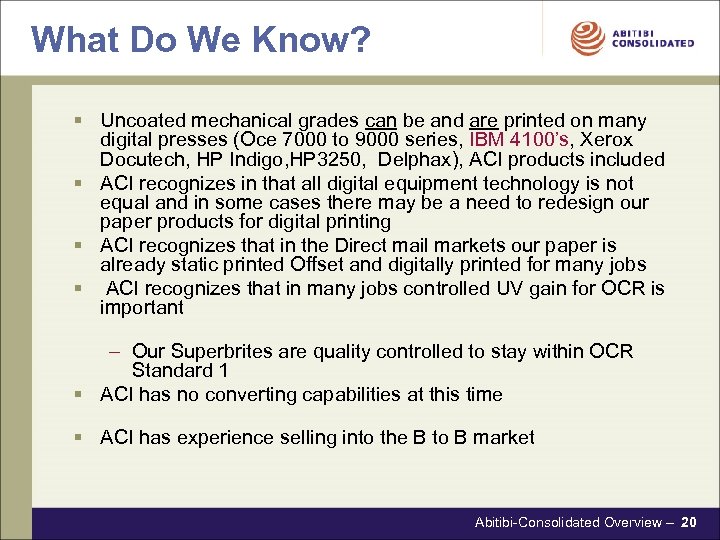 What Do We Know?

ABITIBI CONSOLIDATED

▪ Uncoated mechanical grades can be and are printed on many digital presses (Oce 7000 to 9000 series, IBM 4100's, Xerox Docutech, HP Indigo,HP3250, Delphax), ACI products included

▪ ACI recognizes in that all digital equipment technology is not equal and in some cases there may be a need to redesign our paper products for digital printing

▪ ACI recognizes that in the Direct mail markets our paper is already static printed Offset and digitally printed for many jobs

▪ ACI recognizes that in many jobs controlled UV gain for OCR is important

– Our Superbrites are quality controlled to stay within OCR Standard 1

▪ ACI has no converting capabilities at this time

▪ ACI has experience selling into the B to B market

Abitibi-Consolidated Overview – 20